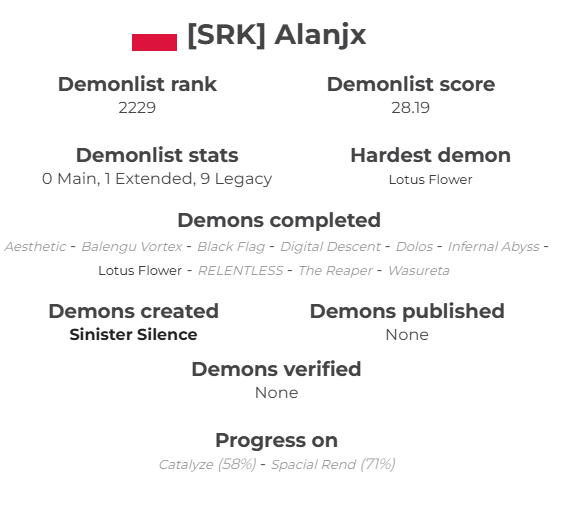 [SRK] Alanjx

Demonlist rank
2229

Demonlist score
28.19

Demonlist stats
0 Main, 1 Extended, 9 Legacy

Hardest demon
Lotus Flower

Demons completed
Aesthetic - Balengu Vortex - Black Flag - Digital Descent - Dolos - Infernal Abyss - Lotus Flower - RELENTLESS - The Reaper - Wasureta

Demons created
Sinister Silence

Demons published
None

Demons verified
None

Progress on
Catalyze (58%) - Spacial Rend (71%)